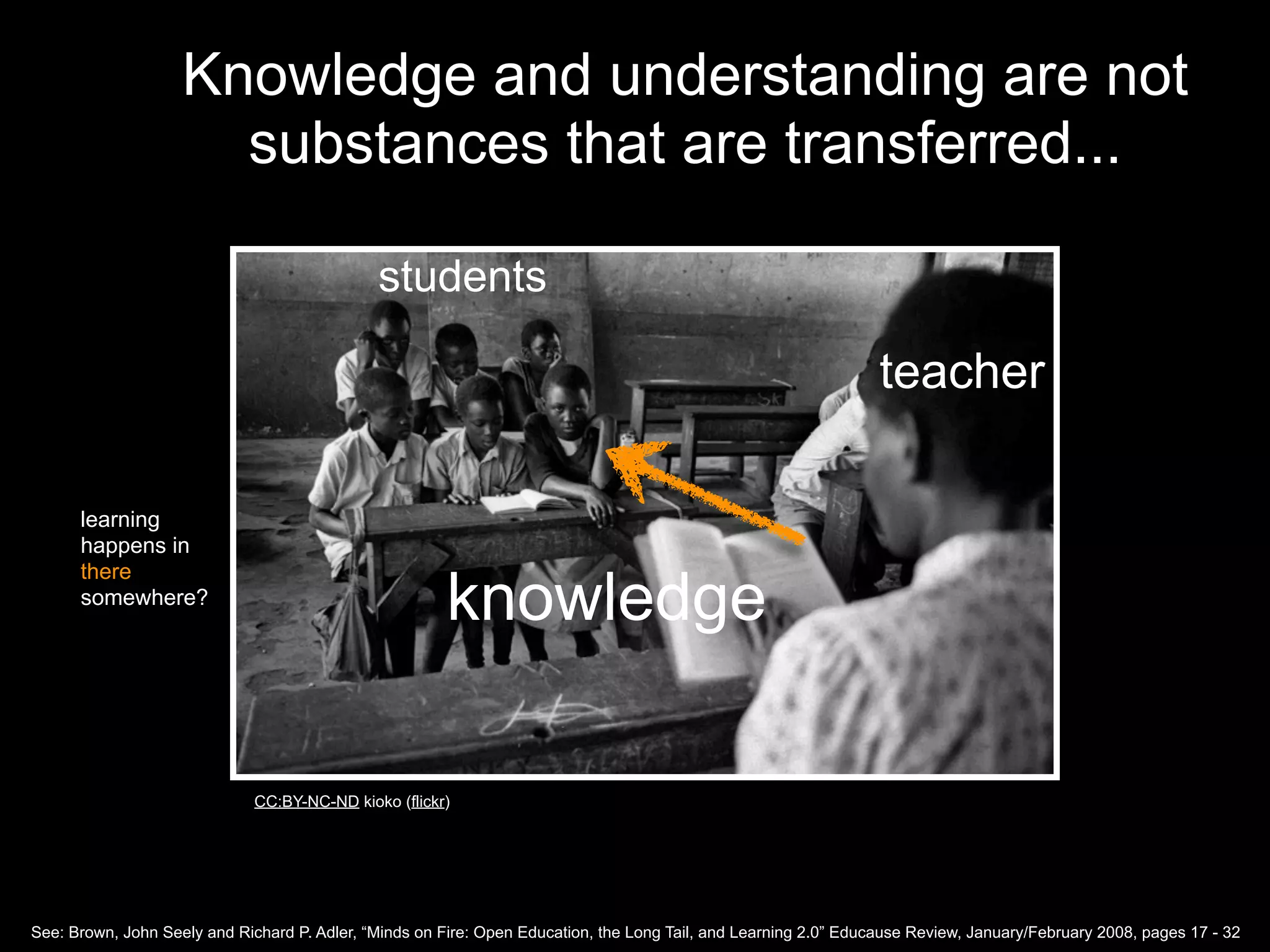 Knowledge and understanding are not substances that are transferred...

learning happens in there somewhere?

students

teacher

knowledge

CC:BY-NC-ND kioko (flickr)

See: Brown, John Seely and Richard P. Adler, “Minds on Fire: Open Education, the Long Tail, and Learning 2.0” Educause Review, January/February 2008, pages 17 - 32